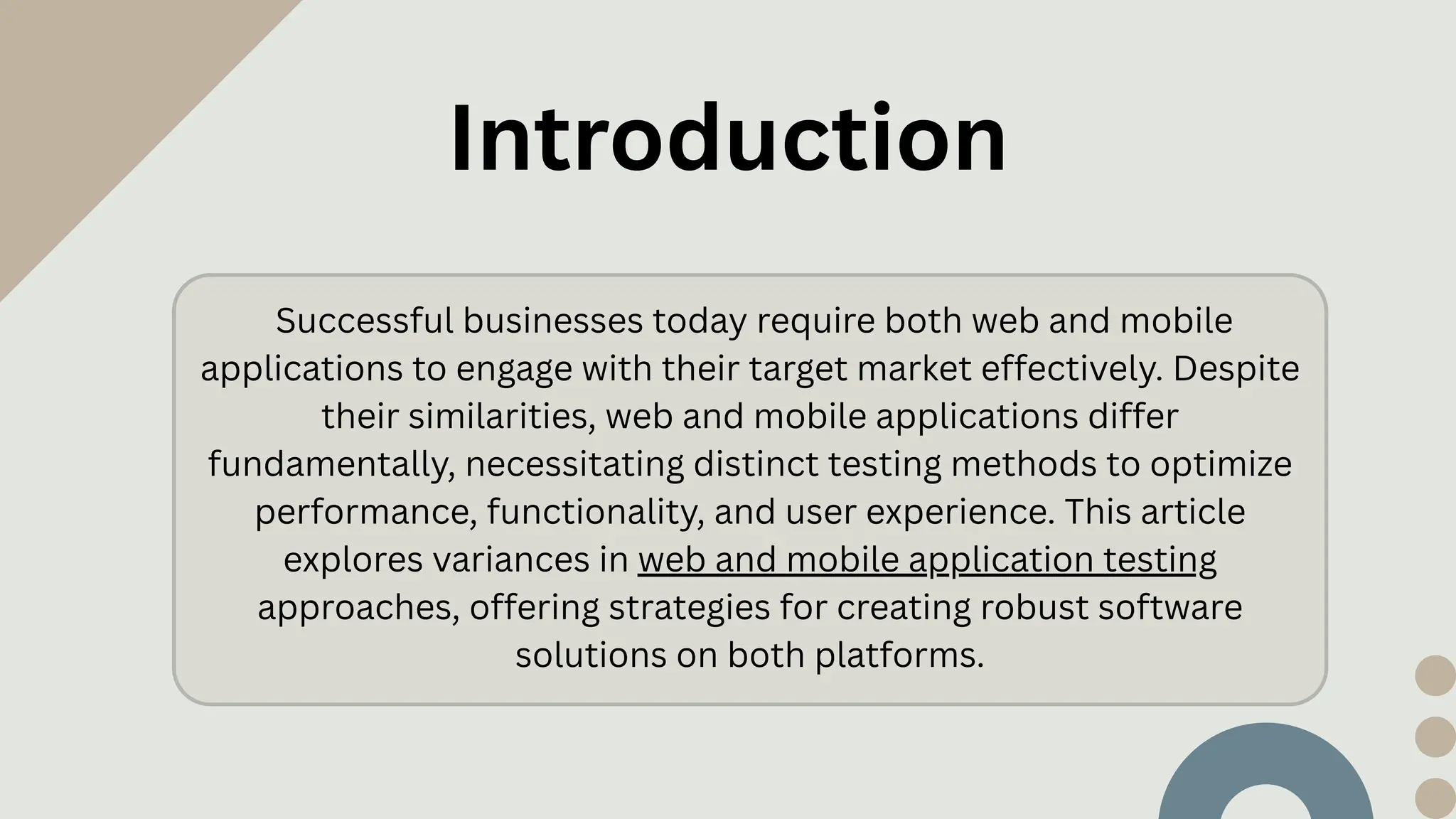 Introduction

Successful businesses today require both web and mobile applications to engage with their target market effectively. Despite their similarities, web and mobile applications differ fundamentally, necessitating distinct testing methods to optimize performance, functionality, and user experience. This article explores variances in web and mobile application testing approaches, offering strategies for creating robust software solutions on both platforms.